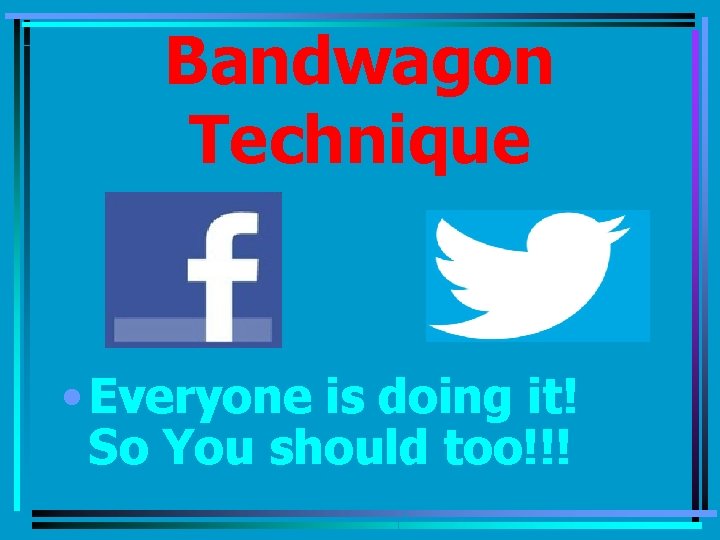 Bandwagon Technique

f

• Everyone is doing it! So You should too!!!